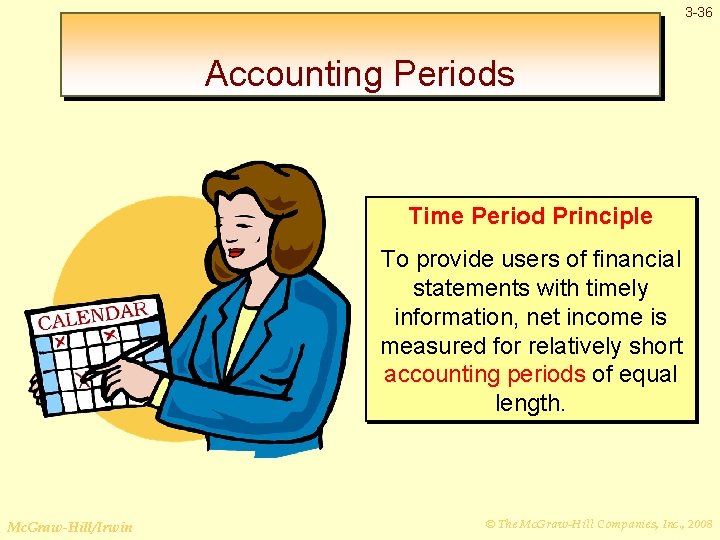 3-36

Accounting Periods

CALENDAR

Time Period Principle

To provide users of financial statements with timely information, net income is measured for relatively short accounting periods of equal length.

McGraw-Hill/Irwin

© The McGraw-Hill Companies, Inc., 2008